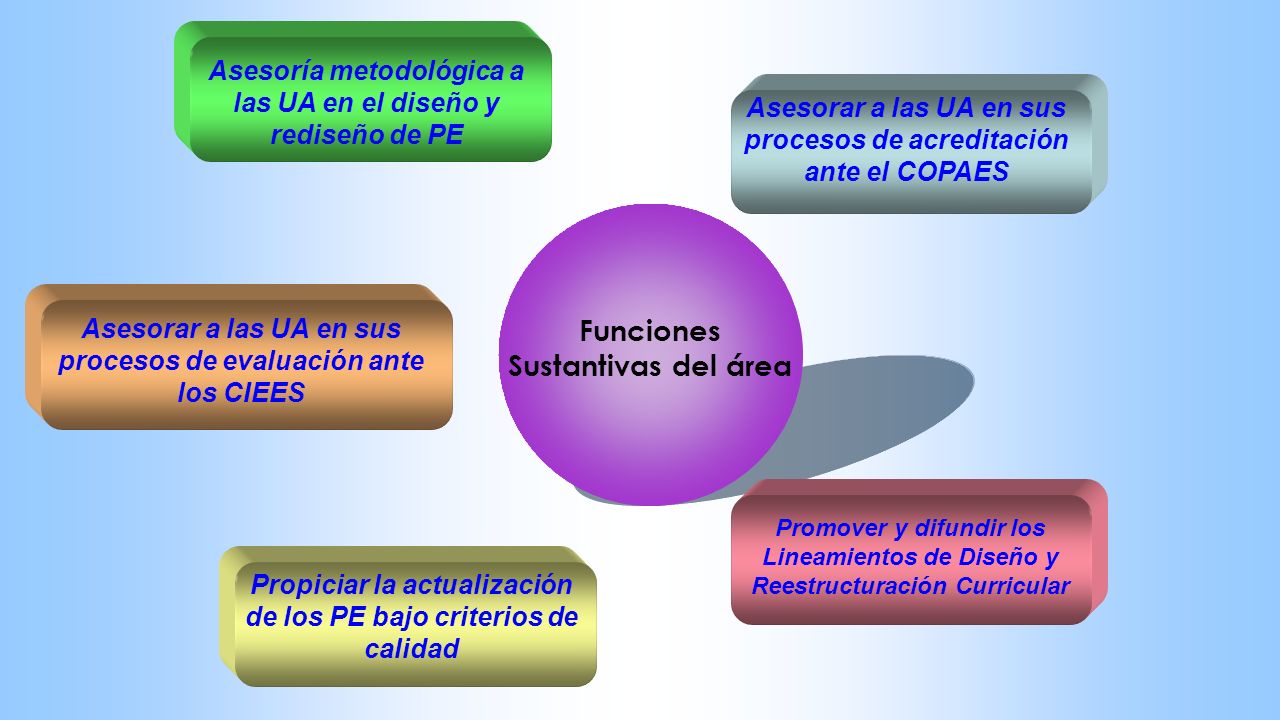 Asesoría metodológica a las UA en el diseño y rediseño de PE

Asesorar a las UA en sus procesos de acreditación ante el COPAES

Asesorar a las UA en sus procesos de evaluación ante los CIEES

Funciones Sustantivas del área

Promover y difundir los Lineamientos de Diseño y Reestructuración Curricular

Propiciar la actualización de los PE bajo criterios de calidad